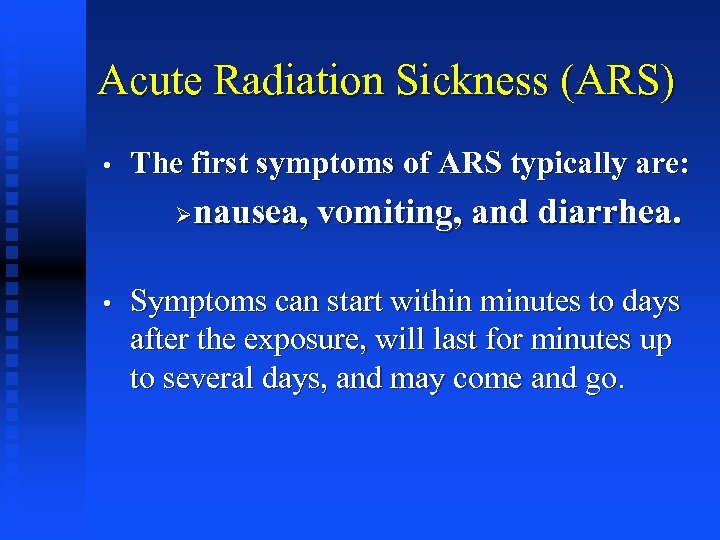 Acute Radiation Sickness (ARS)

• The first symptoms of ARS typically are:

➢ nausea, vomiting, and diarrhea.

• Symptoms can start within minutes to days after the exposure, will last for minutes up to several days, and may come and go.